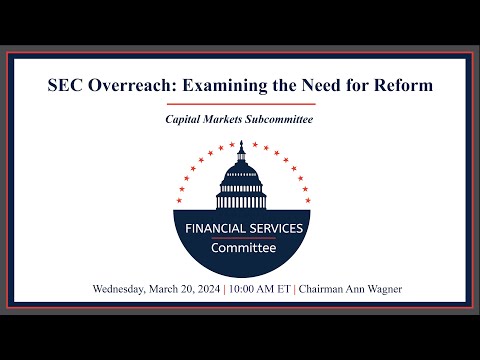 SEC Overreach: Examining the Need for Reform

Capital Markets Subcommittee

FINANCIAL SERVICES
Committee

Wednesday, March 20, 2024 | 10:00 AM ET | Chairman Ann Wagner